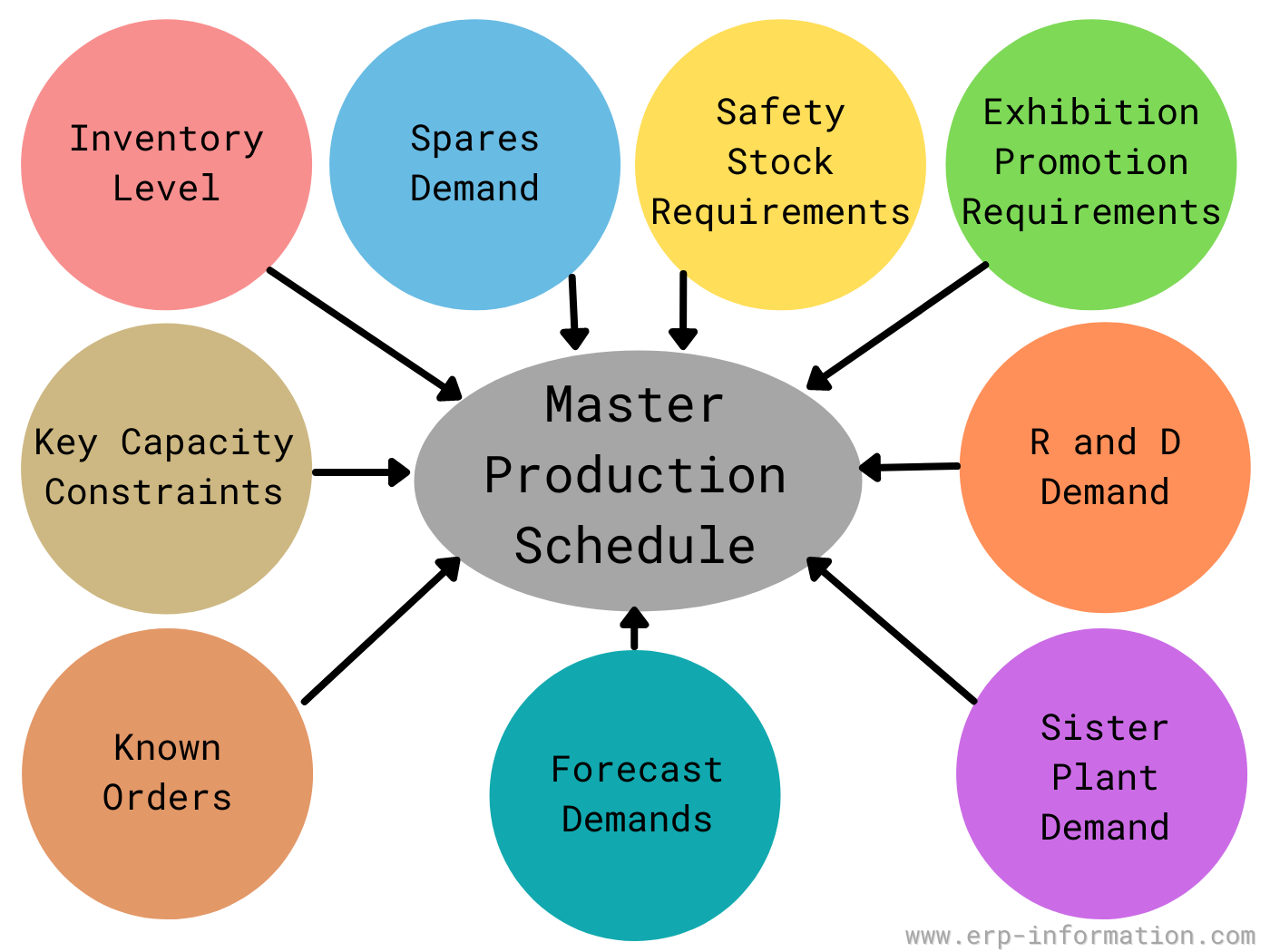 Inventory Level

Spares Demand

Safety Stock Requirements

Exhibition Promotion Requirements

Key Capacity Constraints

Master Production Schedule

R and D Demand

Known Orders

Forecast Demands

Sister Plant Demand

www.erp-information.com